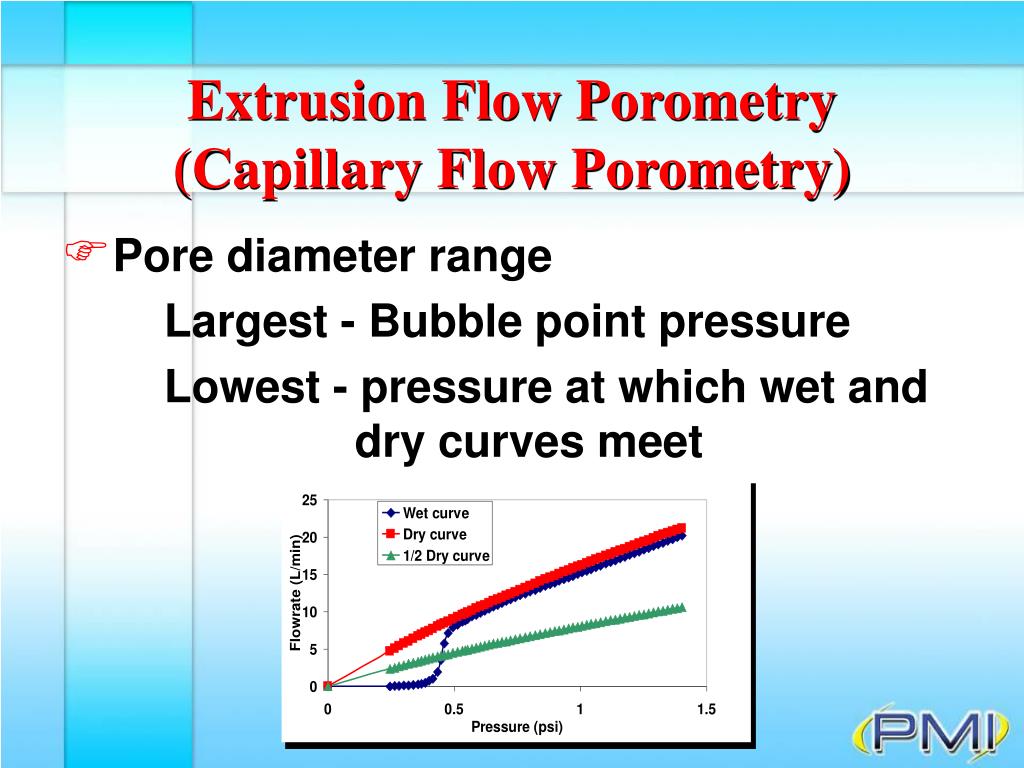 Extrusion Flow Porometry
(Capillary Flow Porometry)

Pore diameter range

Largest - Bubble point pressure

Lowest - pressure at which wet and dry curves meet

25
20
15
10
5
0
Flowrate (L/min)
Wet curve
Dry curve
1/2 Dry curve
0
0.5
1
1.5
Pressure (psi)

PMI